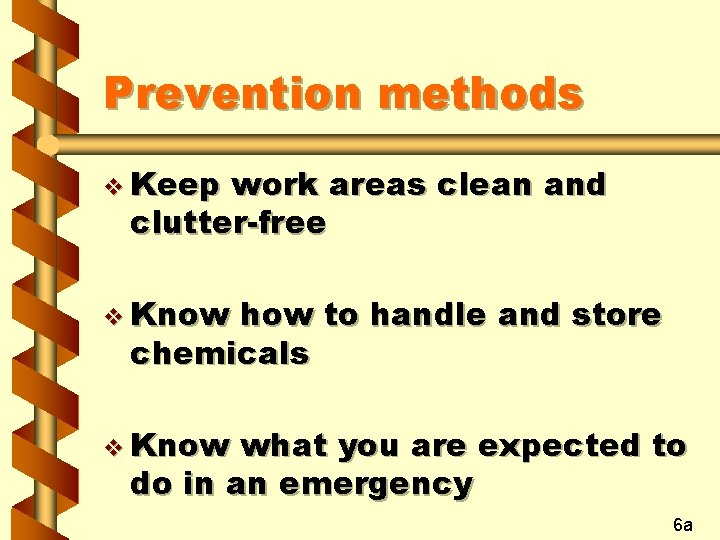 Prevention methods

❖ Keep work areas clean and clutter-free

❖ Know how to handle and store chemicals

❖ Know what you are expected to do in an emergency

6a